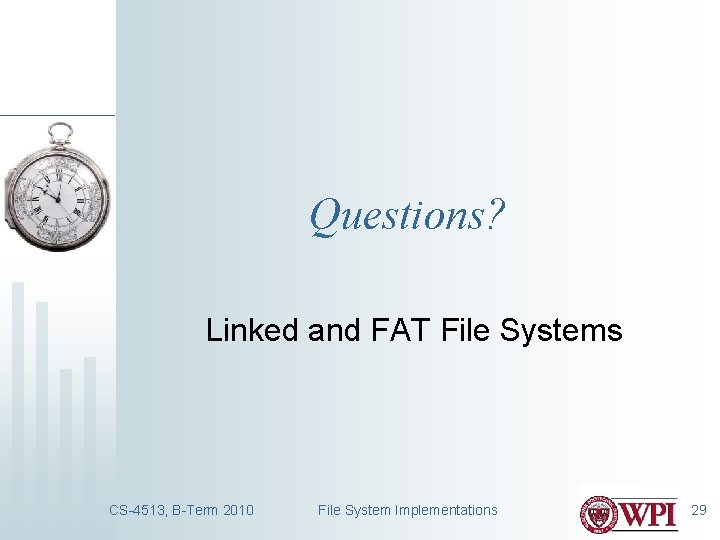 Questions?

Linked and FAT File Systems

CS-4513, B-Term 2010

File System Implementations

WPI

29